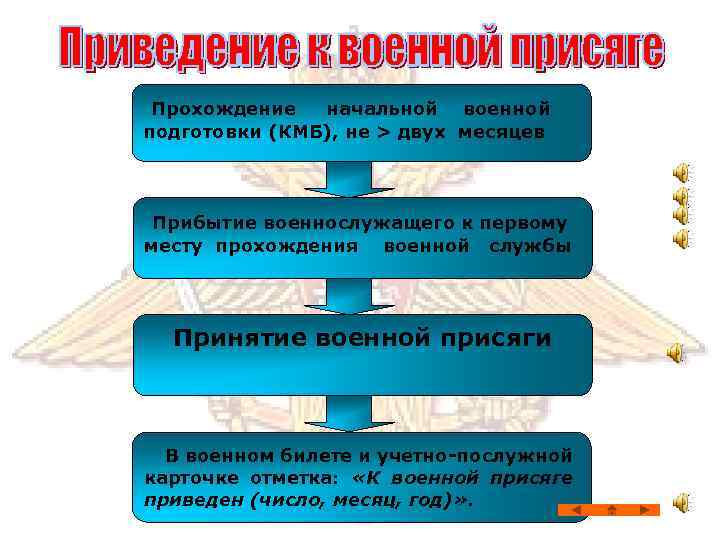 Приведение к военной присяге

Прохождение начальной военной подготовки (КМБ), не > двух месяцев

Прибытие военнослужащего к первому месту прохождения военной службы

Принятие военной присяги

В военном билете и учетно-послужной карточке отметка: «К военной присяге приведен (число, месяц, год)».